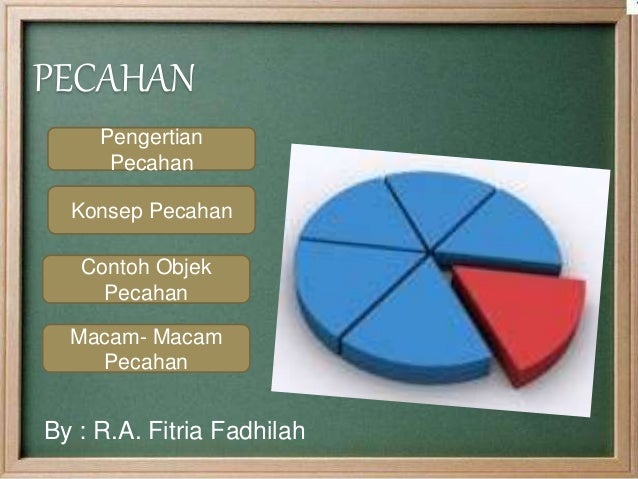 PECAHAN

Pengertian Pecahan

Konsep Pecahan

Contoh Objek Pecahan

Macam- Macam Pecahan

By : R.A. Fitria Fadhilah